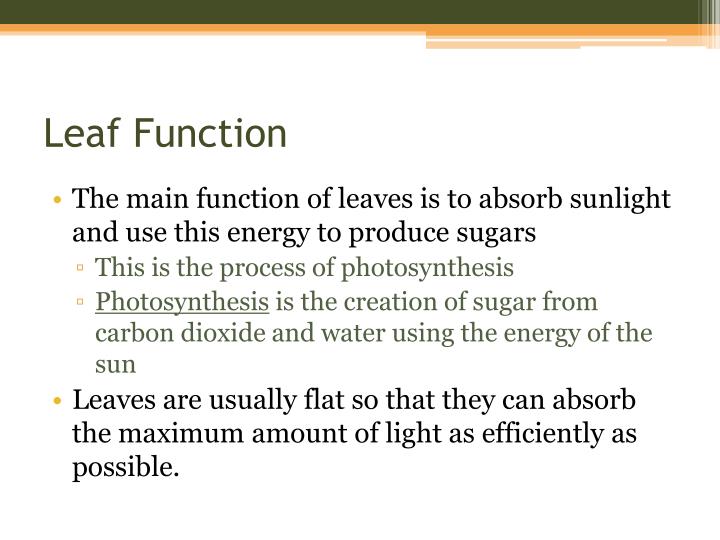 Leaf Function

• The main function of leaves is to absorb sunlight and use this energy to produce sugars
 ▫ This is the process of photosynthesis
 ▫ Photosynthesis is the creation of sugar from carbon dioxide and water using the energy of the sun
• Leaves are usually flat so that they can absorb the maximum amount of light as efficiently as possible.